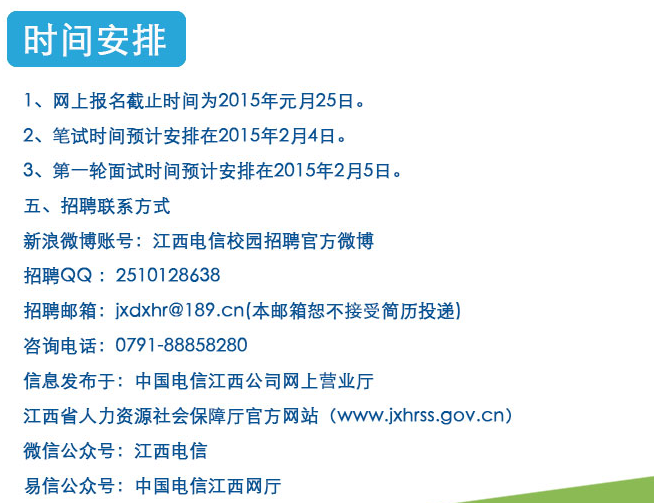 时间安排

1、网上报名截止时间为2015年元月25日。

2、笔试时间预计安排在2015年2月4日。

3、第一轮面试时间预计安排在2015年2月5日。

五、招聘联系方式

新浪微博账号：江西电信校园招聘官方微博

招聘QQ：2510128638

招聘邮箱：jxdxhr@189.cn(本邮箱恕不接受简历投递)

咨询电话：0791-88858280

信息发布于：中国电信江西公司网上营业厅

江西省人力资源社会保障厅官方网站（www.jxhrss.gov.cn）

微信公众号：江西电信

易信公众号：中国电信江西网厅